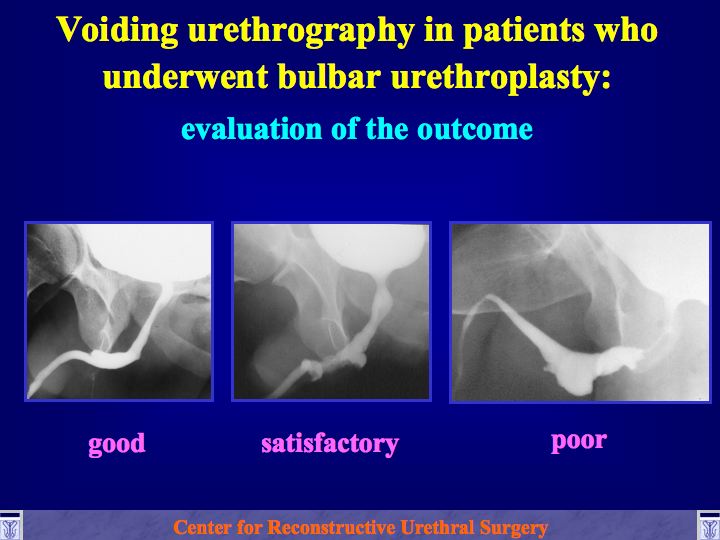 Voiding urethrography in patients who underwent bulbar urethroplasty:

evaluation of the outcome

good

satisfactory

poor

Center for Reconstructive Urethral Surgery